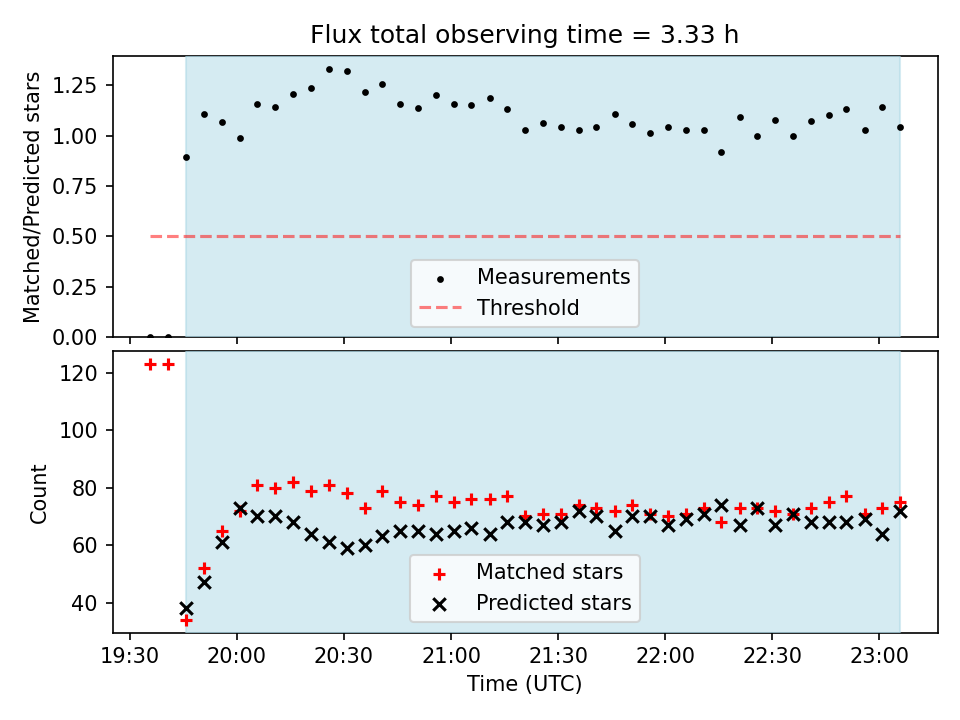 Flux total observing time = 3.33 h

Matched/Predicted stars

1.25
1.00
0.75
0.50
0.25
0.00

Measurements
Threshold

Count

120
100
80
60
40

Matched stars
Predicted stars

19:30 20:00 20:30 21:00 21:30 22:00 22:30 23:00
Time (UTC)